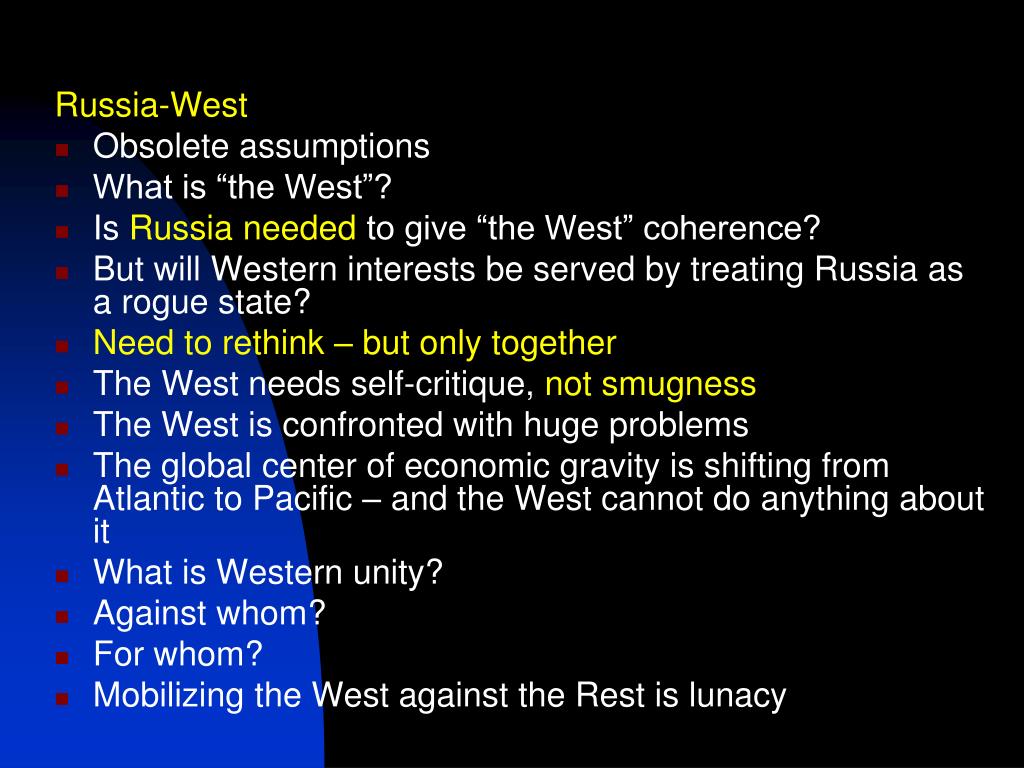 Russia-West

- Obsolete assumptions
- What is “the West”?
- Is Russia needed to give “the West” coherence?
- But will Western interests be served by treating Russia as a rogue state?
- Need to rethink – but only together
- The West needs self-critique, not smugness
- The West is confronted with huge problems
- The global center of economic gravity is shifting from Atlantic to Pacific – and the West cannot do anything about it
- What is Western unity?
- Against whom?
- For whom?
- Mobilizing the West against the Rest is lunacy